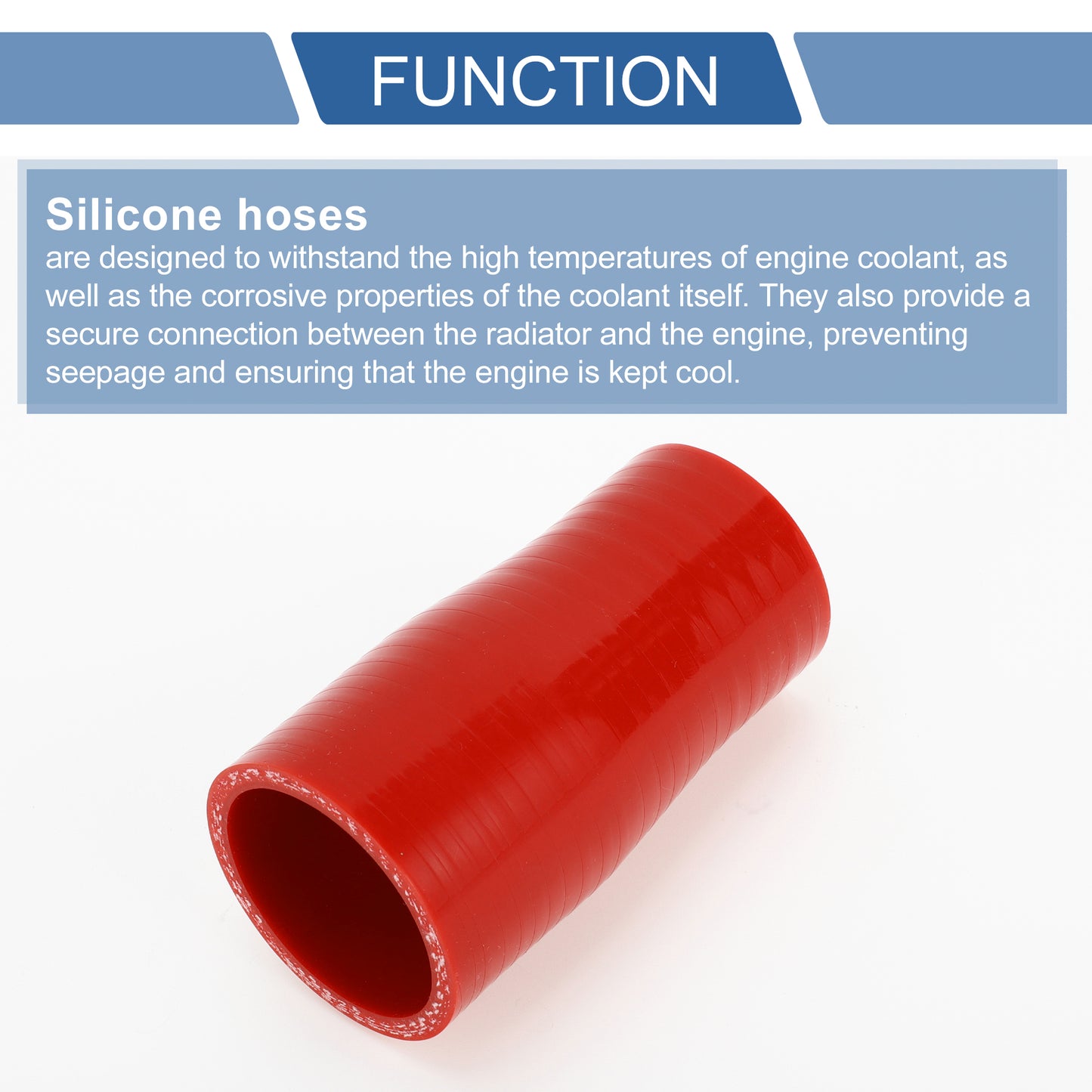 FUNCTION

Silicone hoses

are designed to withstand the high temperatures of engine coolant, as well as the corrosive properties of the coolant itself. They also provide a secure connection between the radiator and the engine, preventing seepage and ensuring that the engine is kept cool.